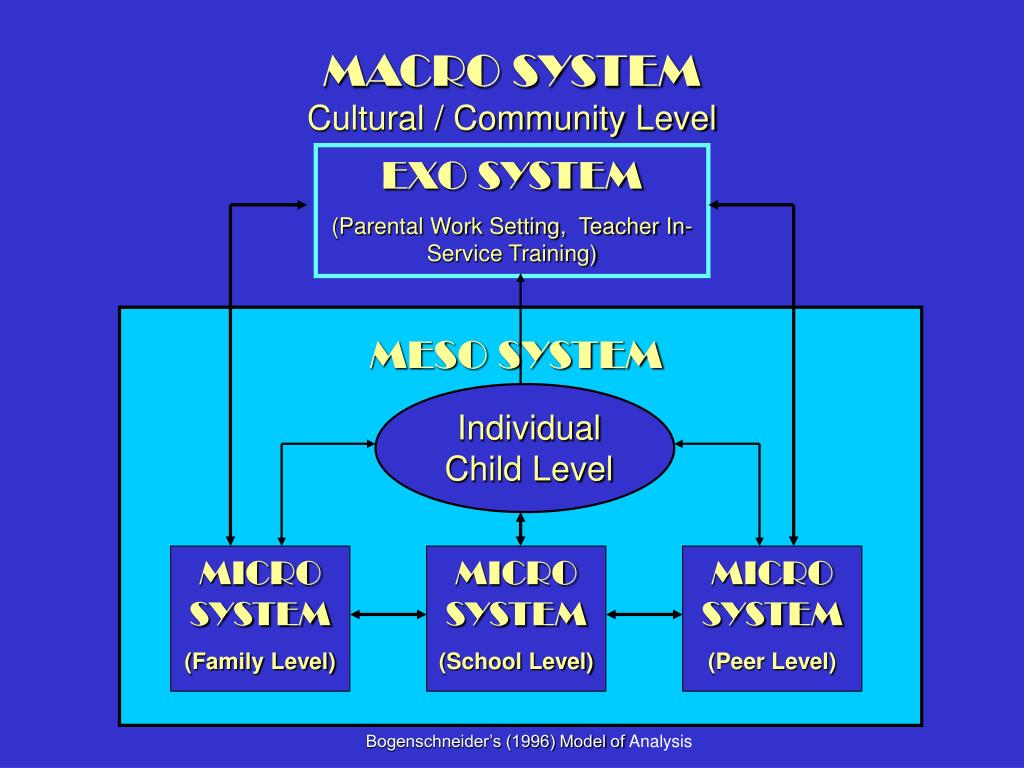 MACRO SYSTEM
Cultural / Community Level

EXO SYSTEM
(Parental Work Setting, Teacher In-Service Training)

MESO SYSTEM

Individual Child Level

MICRO SYSTEM
(Family Level)

MICRO SYSTEM
(School Level)

MICRO SYSTEM
(Peer Level)

Bogenschneider's (1996) Model of Analysis